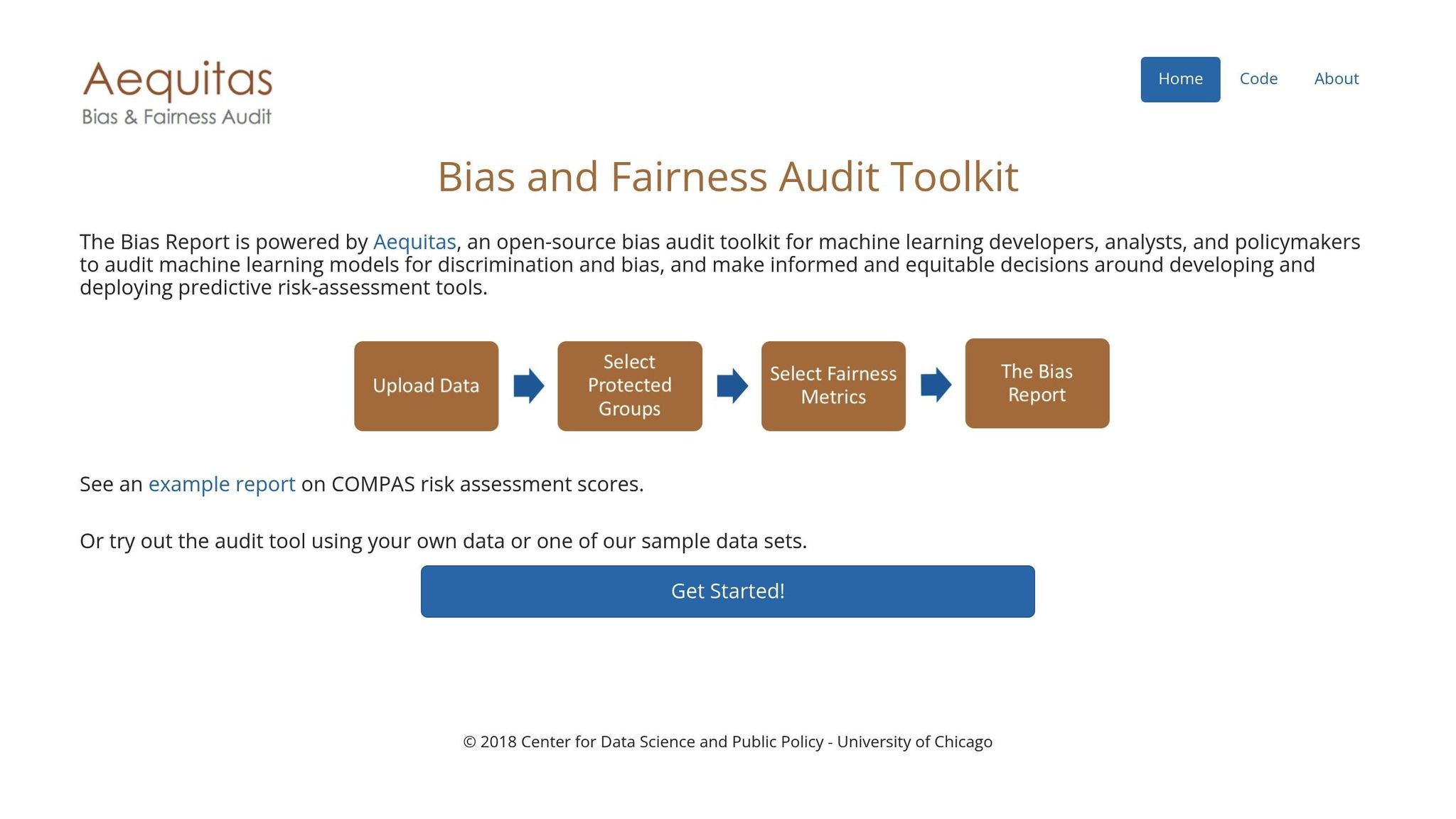 Aequitas
Bias & Fairness Audit

Home Code About

Bias and Fairness Audit Toolkit

The Bias Report is powered by Aequitas, an open-source bias audit toolkit for machine learning developers, analysts, and policymakers to audit machine learning models for discrimination and bias, and make informed and equitable decisions around developing and deploying predictive risk-assessment tools.

Upload Data

Select Protected Groups

Select Fairness Metrics

The Bias Report

See an example report on COMPAS risk assessment scores.

Or try out the audit tool using your own data or one of our sample data sets.

Get Started!

© 2018 Center for Data Science and Public Policy - University of Chicago